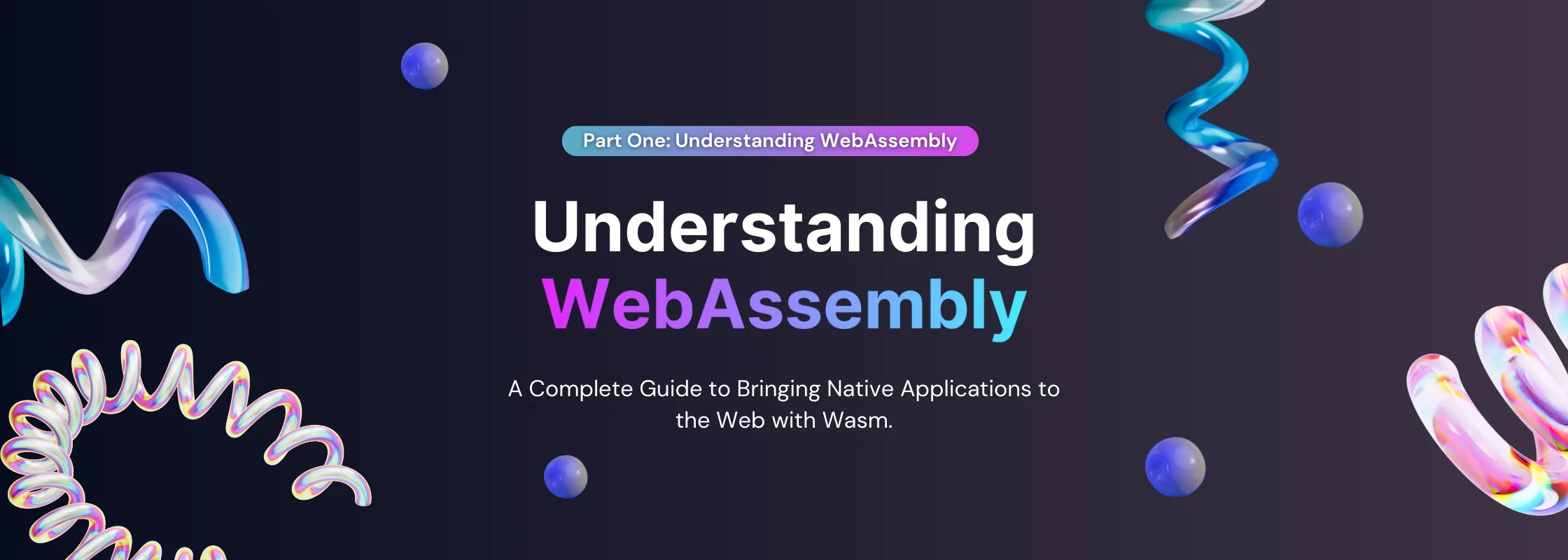 Part One: Understanding WebAssembly

Understanding
WebAssembly

A Complete Guide to Bringing Native Applications to the Web with Wasm.